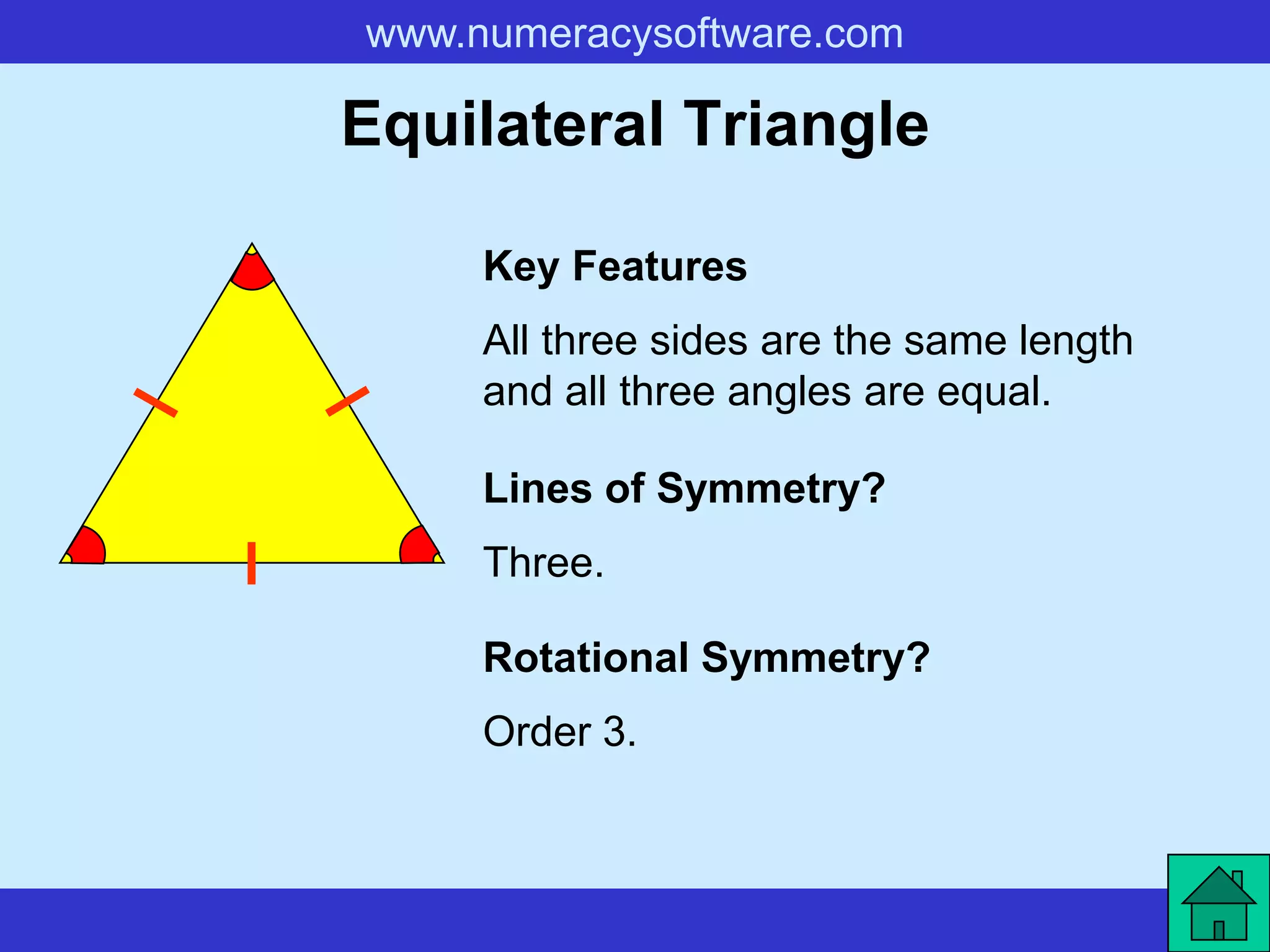 www.numeracysoftware.com

Equilateral Triangle

Key Features

All three sides are the same length and all three angles are equal.

Lines of Symmetry?

Three.

Rotational Symmetry?

Order 3.